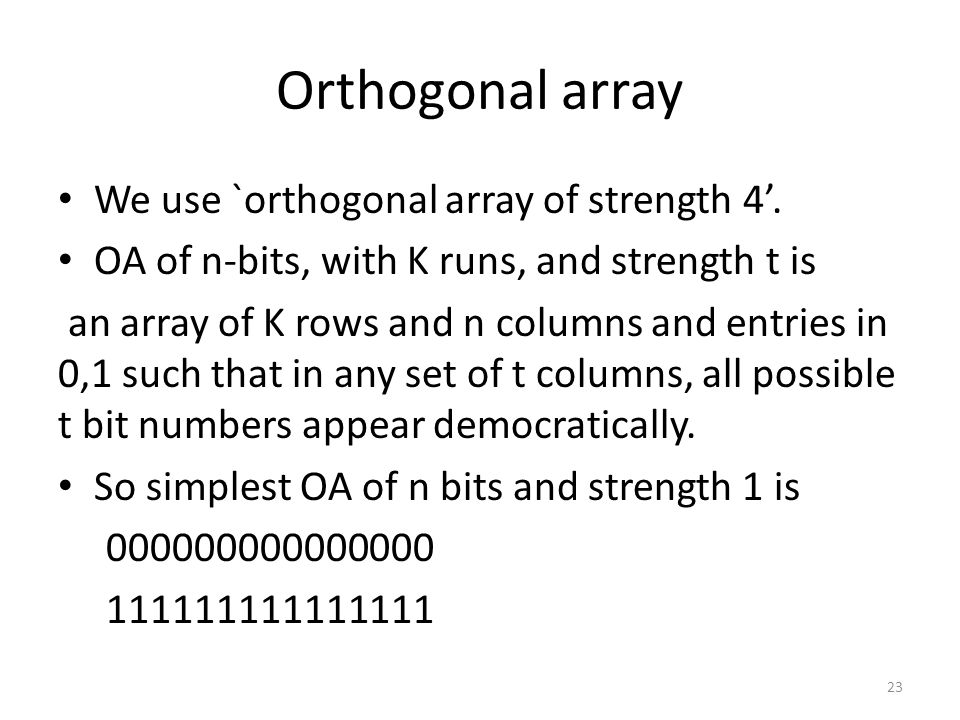 Orthogonal array

• We use `orthogonal array of strength 4’.

• OA of n-bits, with K runs, and strength t is

an array of K rows and n columns and entries in 0,1 such that in any set of t columns, all possible t bit numbers appear democratically.

• So simplest OA of n bits and strength 1 is

000000000000000

111111111111111

23